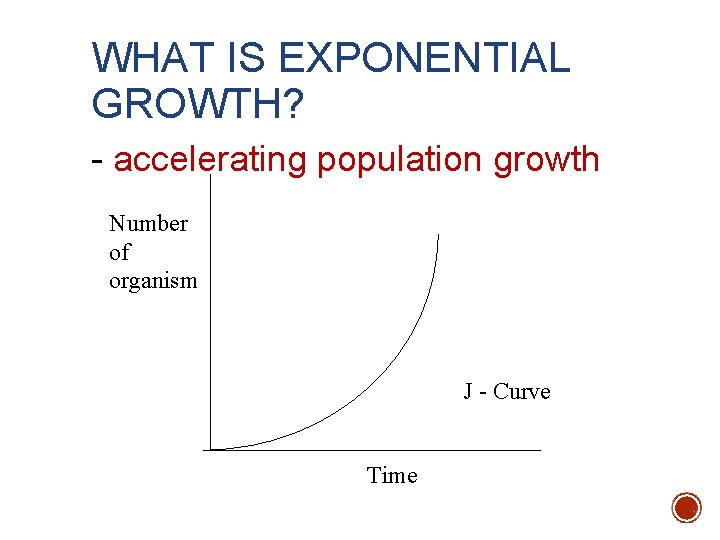 WHAT IS EXPONENTIAL GROWTH?

- accelerating population growth

Number of organism

J - Curve

Time